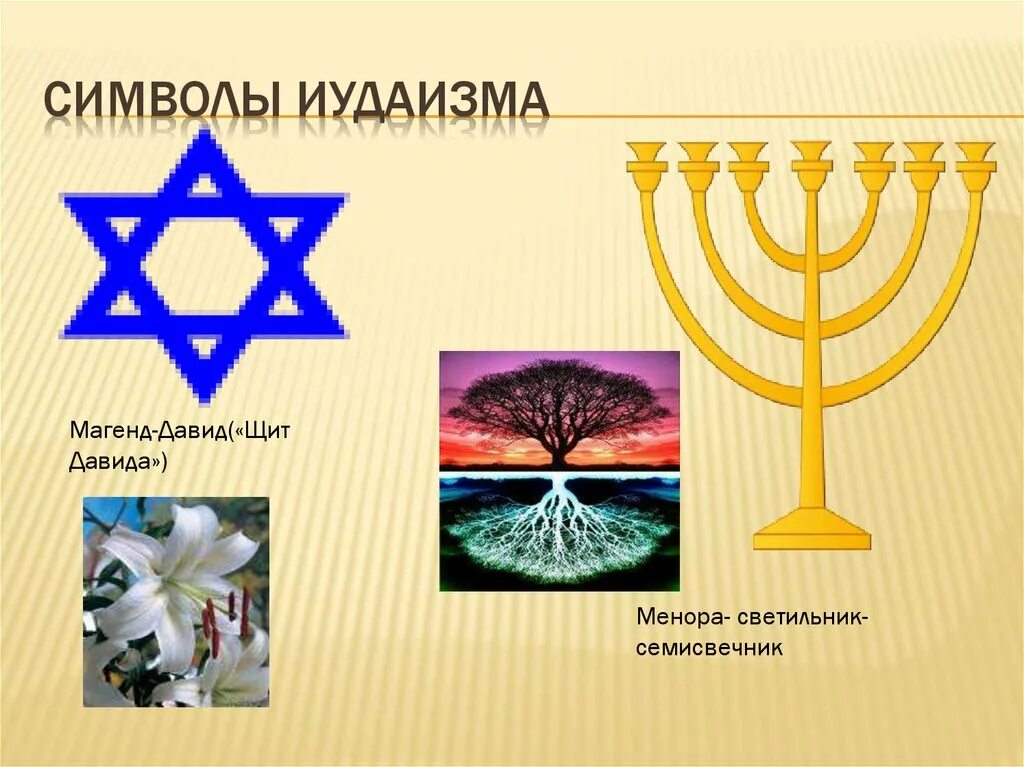 СИМВОЛЫ ИУДАИЗМА

Магенд-Давид(«Щит Давида»)

Менора- светильник-семисвечник